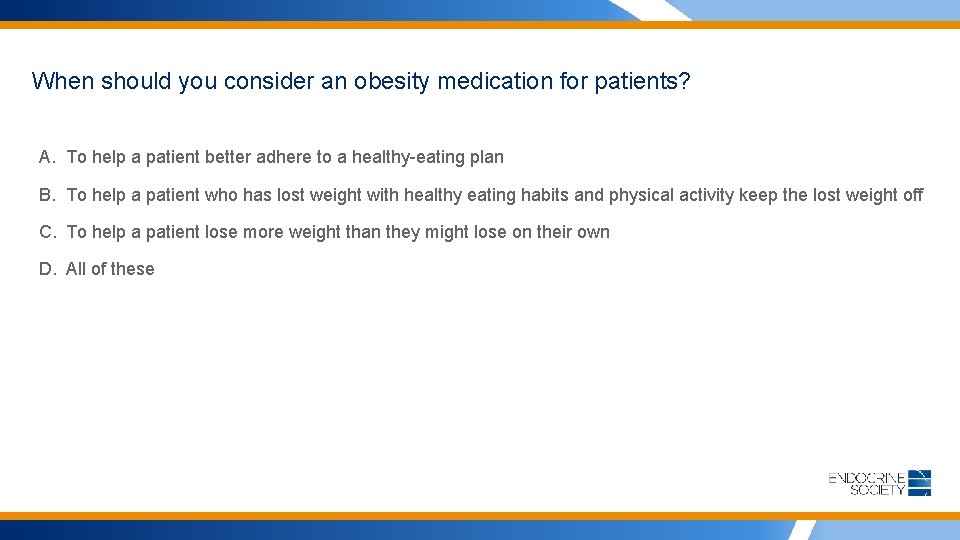 When should you consider an obesity medication for patients?

A. To help a patient better adhere to a healthy-eating plan

B. To help a patient who has lost weight with healthy eating habits and physical activity keep the lost weight off

C. To help a patient lose more weight than they might lose on their own

D. All of these

ENDOCRINE SOCIETY